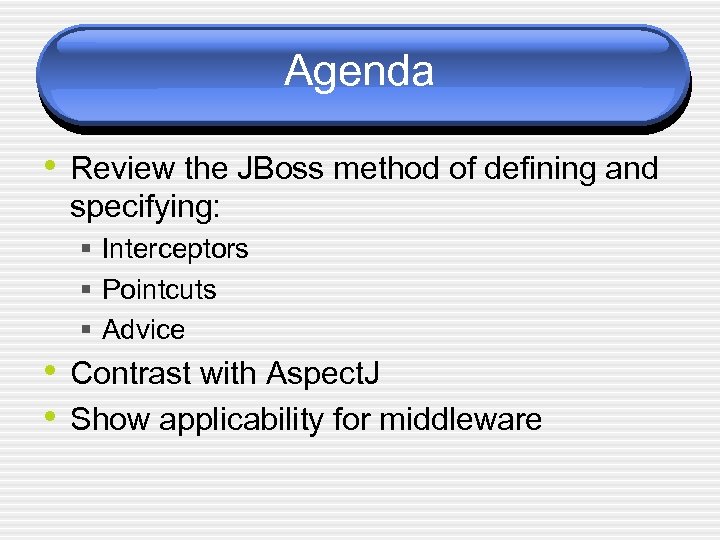 Agenda

• Review the JBoss method of defining and specifying:
  ▪ Interceptors
  ▪ Pointcuts
  ▪ Advice
• Contrast with AspectJ
• Show applicability for middleware